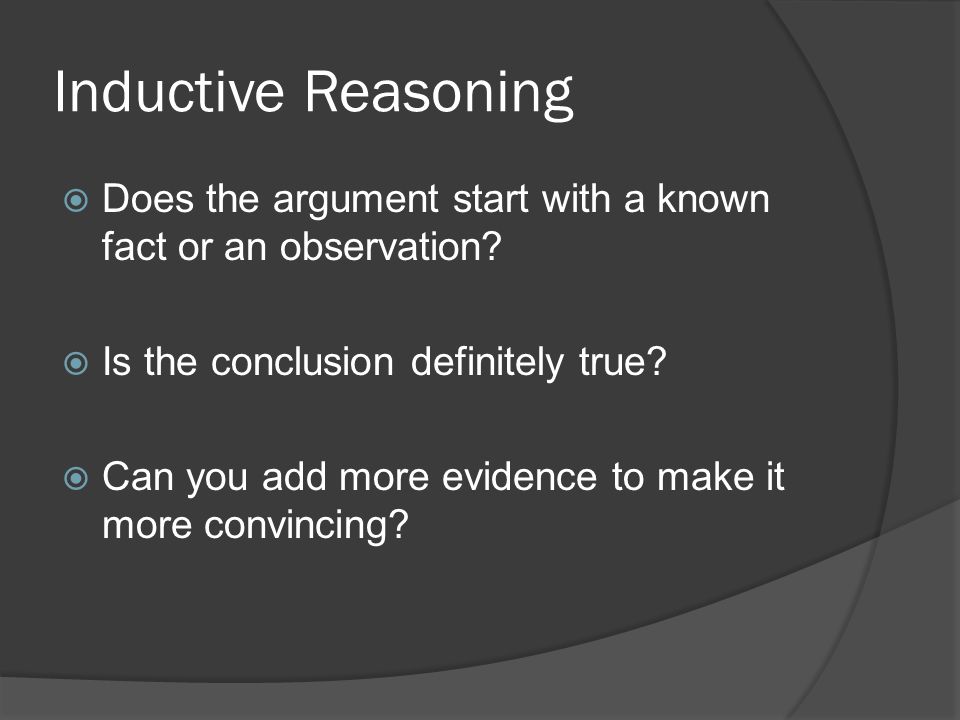 Inductive Reasoning

Does the argument start with a known fact or an observation?

Is the conclusion definitely true?

Can you add more evidence to make it more convincing?